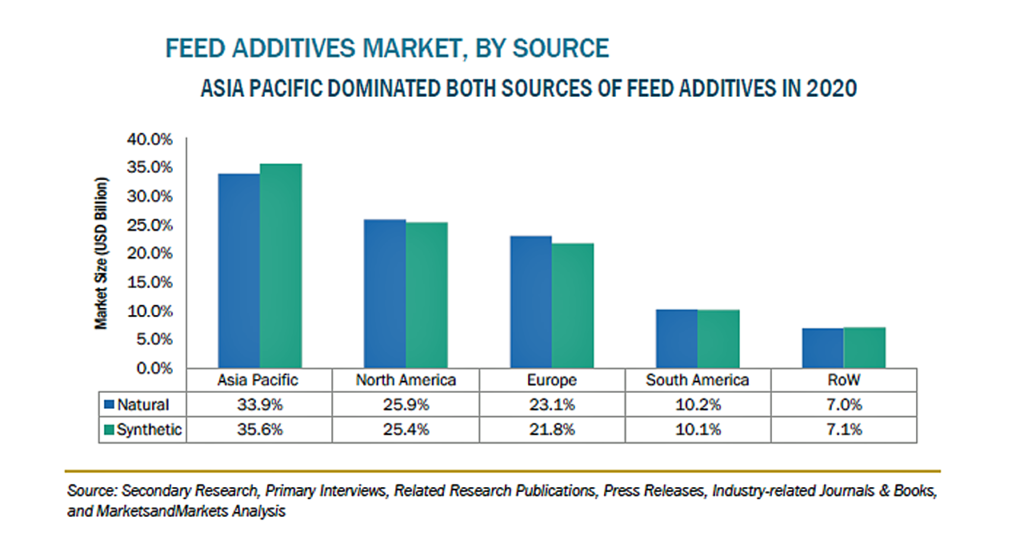 FEED ADDITIVES MARKET, BY SOURCE

ASIA PACIFIC DOMINATED BOTH SOURCES OF FEED ADDITIVES IN 2020

Market Size (USD Billion)

40.0%
35.0%
30.0%
25.0%
20.0%
15.0%
10.0%
5.0%
0.0%

| | Asia Pacific | North America | Europe | South America | RoW |
|---|---|---|---|---|---|
| Natural | 33.9% | 25.9% | 23.1% | 10.2% | 7.0% |
| Synthetic | 35.6% | 25.4% | 21.8% | 10.1% | 7.1% |

Source: Secondary Research, Primary Interviews, Related Research Publications, Press Releases, Industry-related Journals & Books, and MarketsandMarkets Analysis